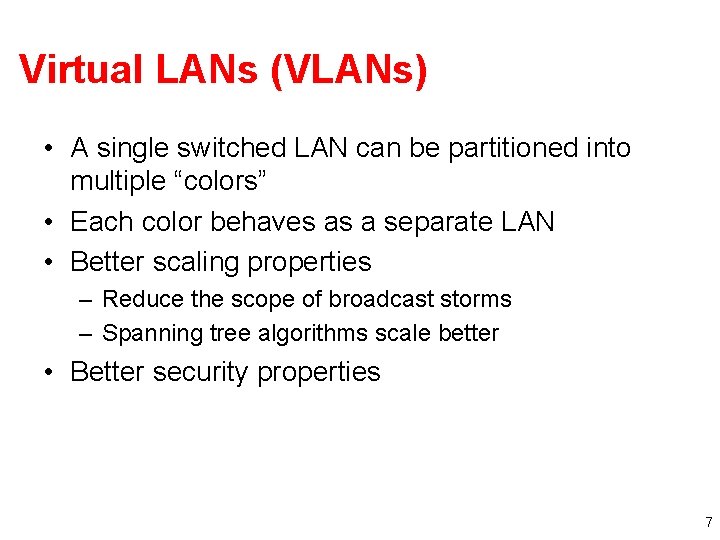 Virtual LANs (VLANs)

• A single switched LAN can be partitioned into multiple “colors”
• Each color behaves as a separate LAN
• Better scaling properties
– Reduce the scope of broadcast storms
– Spanning tree algorithms scale better
• Better security properties

7